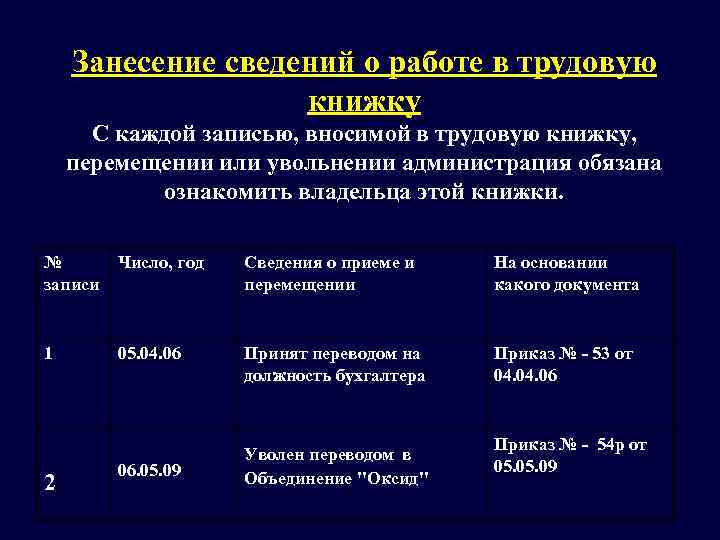 Занесение сведений о работе в трудовую книжку

С каждой записью, вносимой в трудовую книжку, перемещении или увольнении администрация обязана ознакомить владельца этой книжки.

| № записи | Число, год | Сведения о приеме и перемещении | На основании какого документа |
|---|---|---|---|
| 1 | 05.04.06 | Принят переводом на должность бухгалтера | Приказ № - 53 от 04.04.06 |
| 2 | 06.05.09 | Уволен переводом в Объединение "Оксид" | Приказ № - 54р от 05.05.09 |